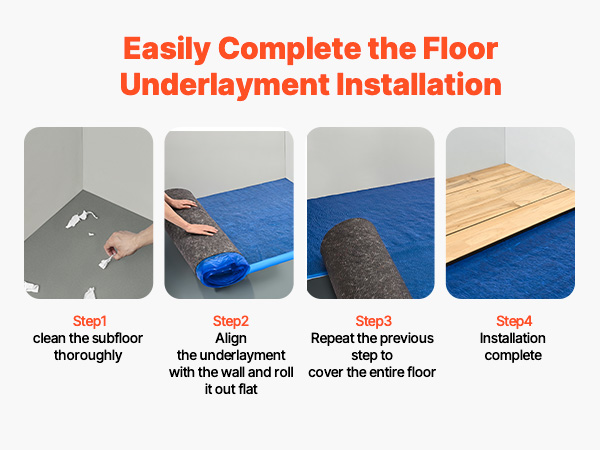 Easily Complete the Floor Underlayment Installation

Step1
clean the subfloor thoroughly

Step2
Align the underlayment with the wall and roll it out flat

Step3
Repeat the previous step to cover the entire floor

Step4
Installation complete